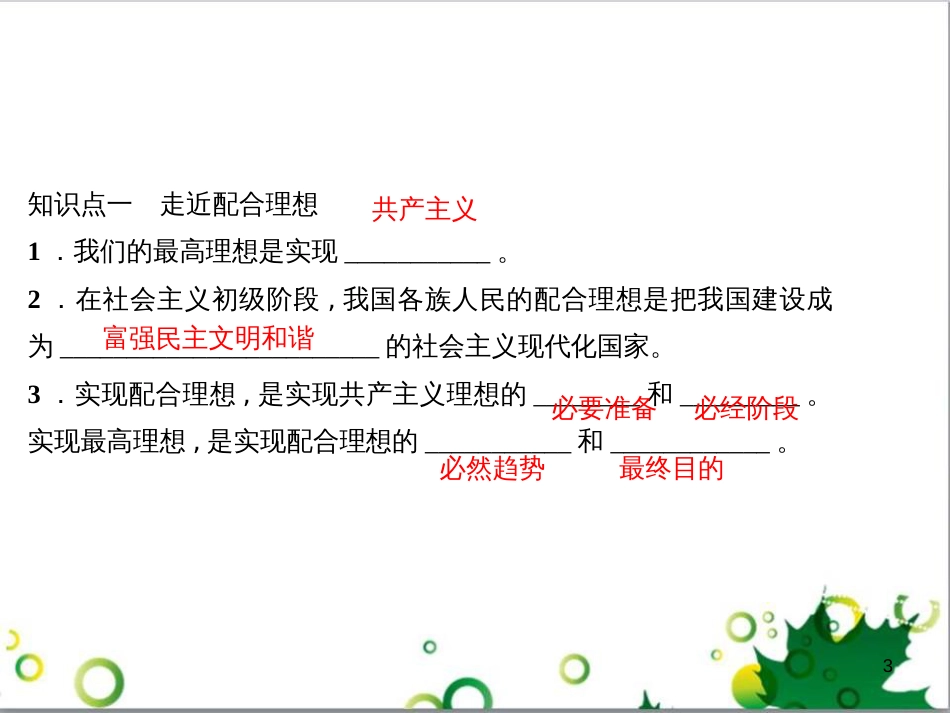 知识点一　走近配合理想

1．我们的最高理想是实现 共产主义 。

2．在社会主义初级阶段，我国各族人民的配合理想是把我国建设成为 富强民主文明和谐 的社会主义现代化国家。

3．实现配合理想，是实现共产主义理想的 必要准备 和 必经阶段 。实现最高理想，是实现配合理想的 必然趋势 和 最终目的 。

3